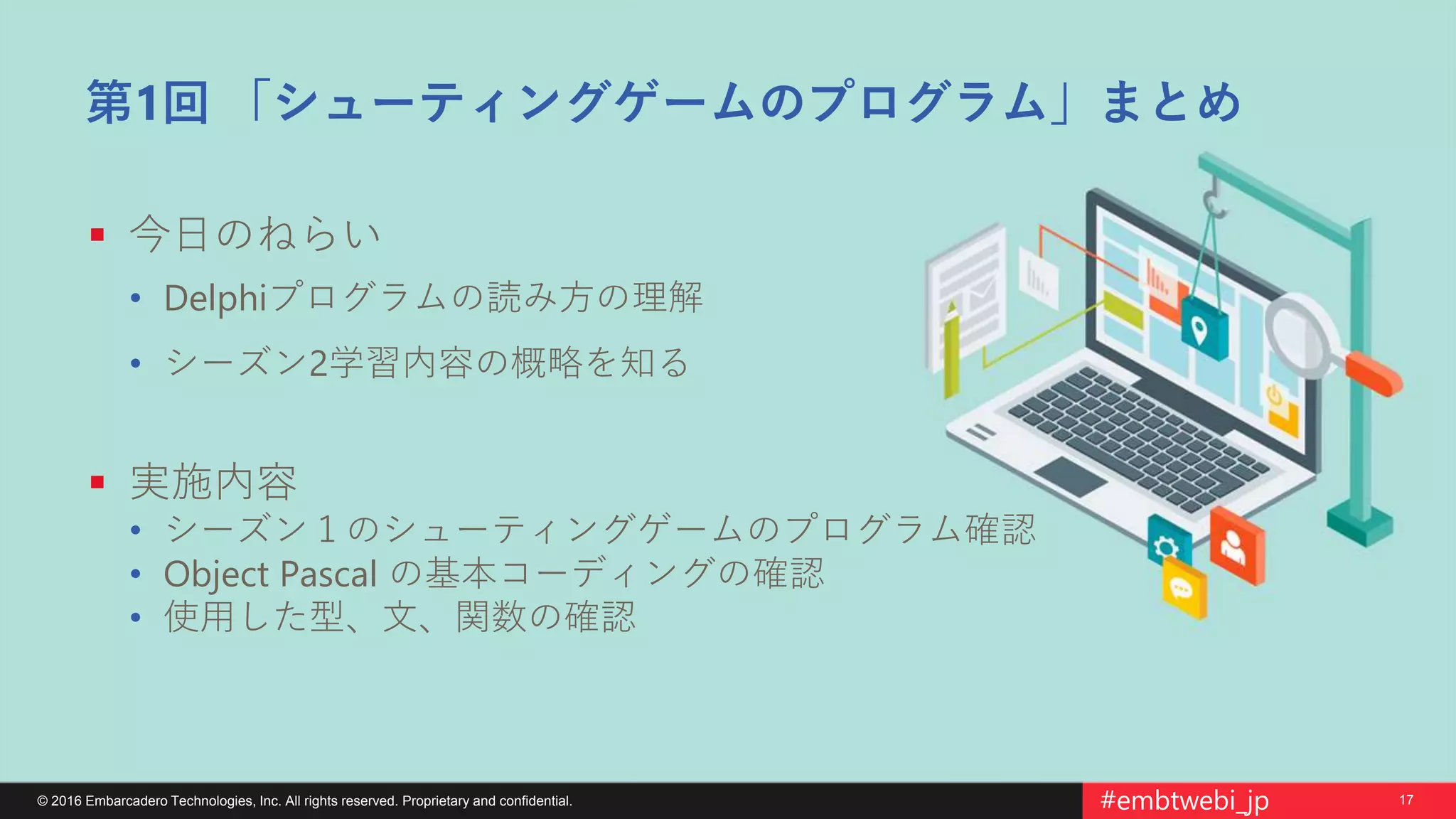 第1回 「シューティングゲームのプログラム」まとめ

▪ 今日のねらい
• Delphiプログラムの読み方の理解
• シーズン2学習内容の概略を知る

▪ 実施内容
• シーズン１のシューティングゲームのプログラム確認
• Object Pascal の基本コーディングの確認
• 使用した型、文、関数の確認

© 2016 Embarcadero Technologies, Inc. All rights reserved. Proprietary and confidential.

#embtwebi_jp

17